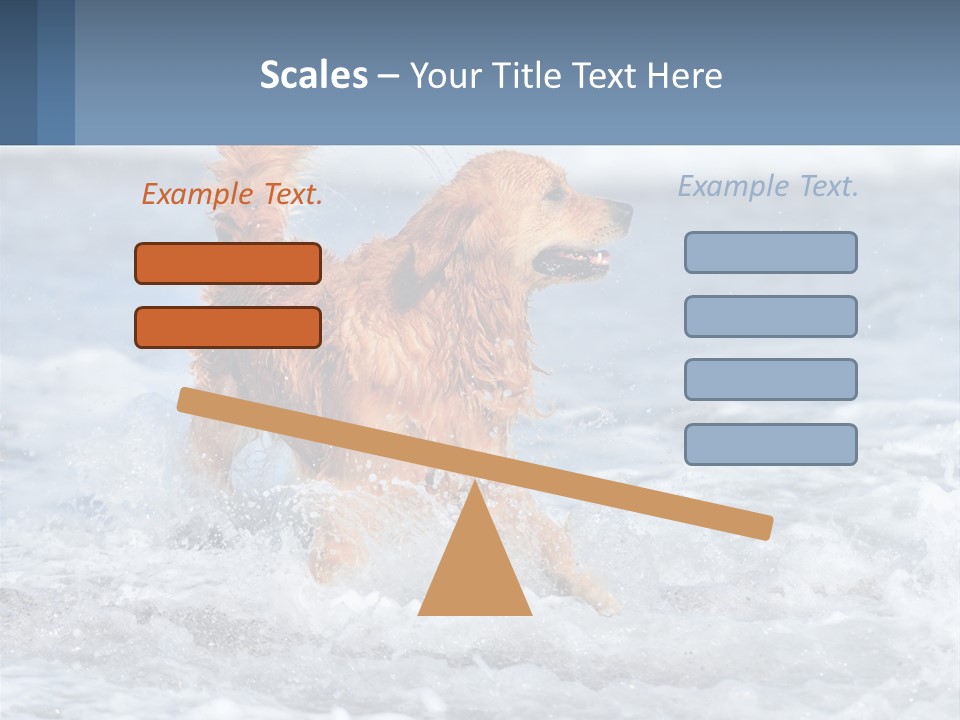 Scales – Your Title Text Here

Example Text.

Example Text.